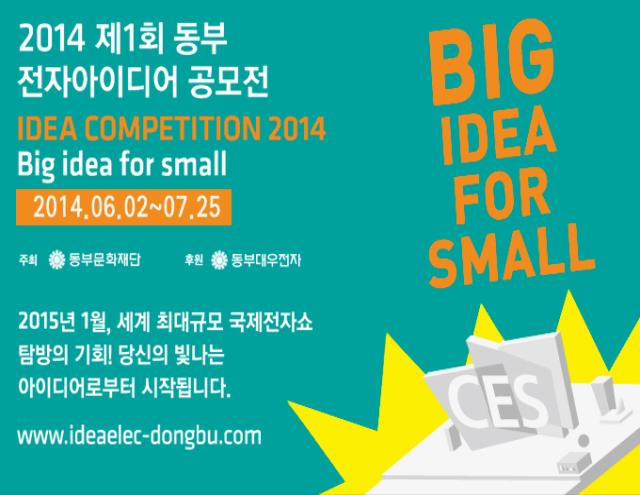 2014 제1회 동부
전자아이디어 공모전

IDEA COMPETITION 2014
Big idea for small

2014.06.02~07.25

주최 동부문화재단 후원 동부대우전자

2015년 1월, 세계 최대규모 국제전자쇼
탐방의 기회! 당신의 빛나는
아이디어로부터 시작됩니다.

www.ideaelec-dongbu.com

BIG
IDEA
FOR
SMALL

CES